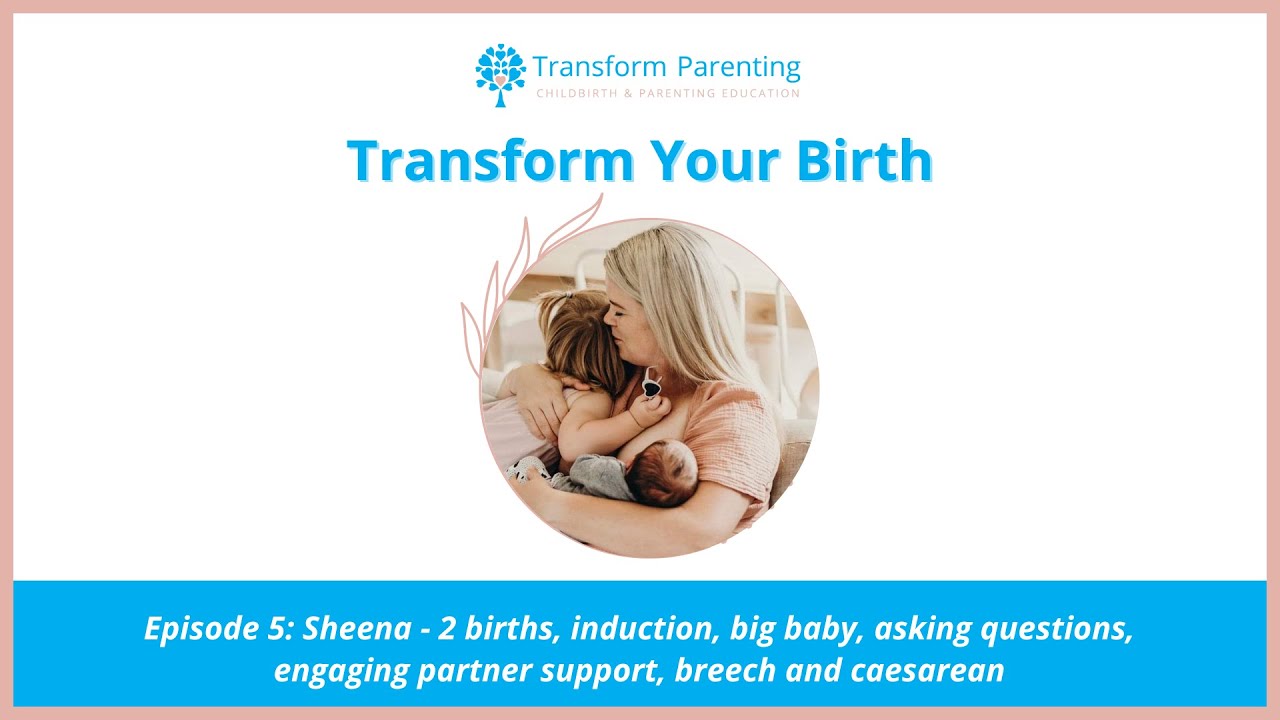 Transform Parenting
CHILDBIRTH & PARENTING EDUCATION

Transform Your Birth

Episode 5: Sheena - 2 births, induction, big baby, asking questions, engaging partner support, breech and caesarean